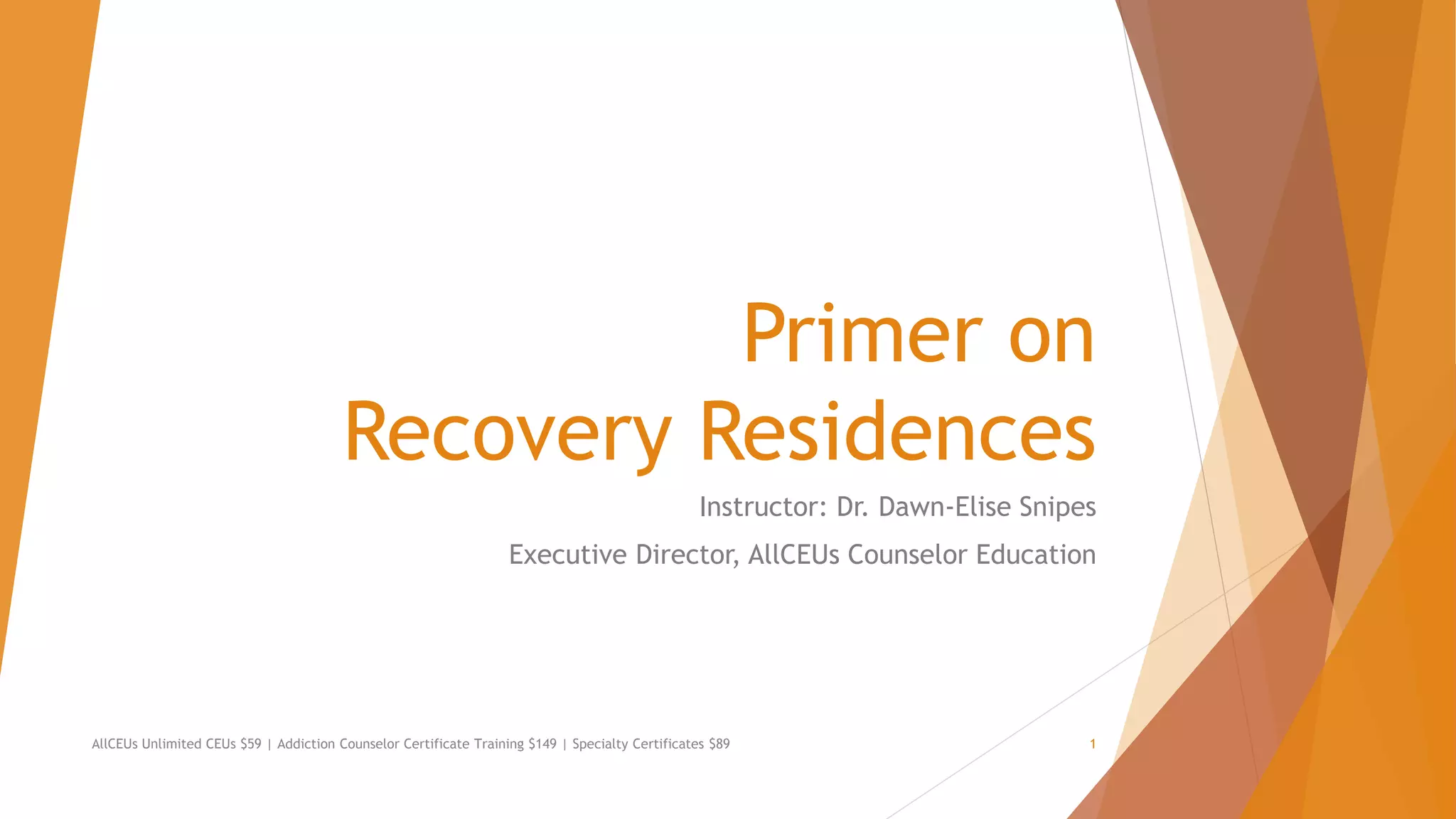 Primer on
Recovery Residences

Instructor: Dr. Dawn-Elise Snipes

Executive Director, AllCEUs Counselor Education

AllCEUs Unlimited CEUs \$59 | Addiction Counselor Certificate Training \$149 | Specialty Certificates \$89

1